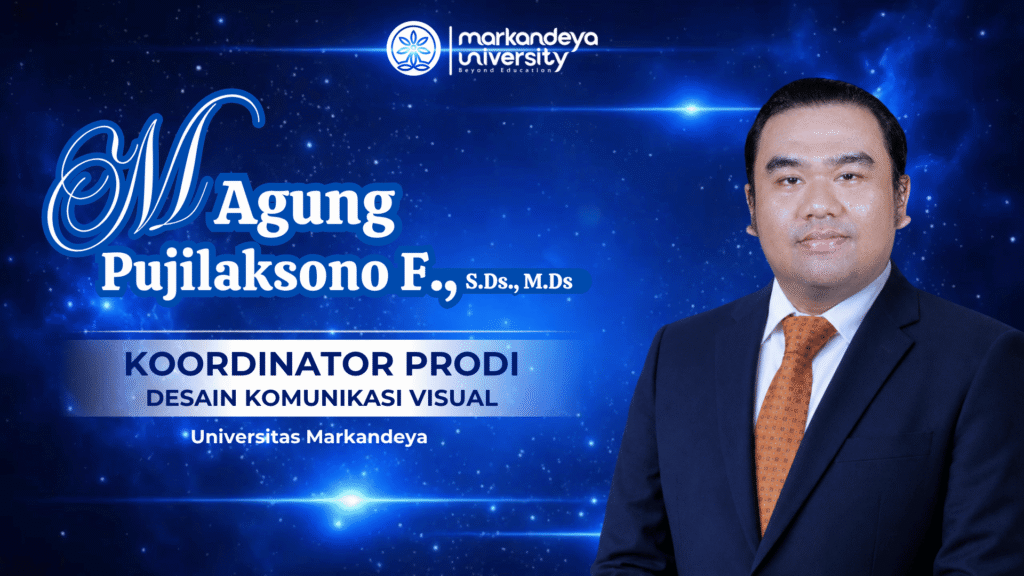 markandeya university
Beyond Education

M Agung Pujilaksono F., S.Ds., M.Ds

KOORDINATOR PRODI
DESAIN KOMUNIKASI VISUAL

Universitas Markandeya